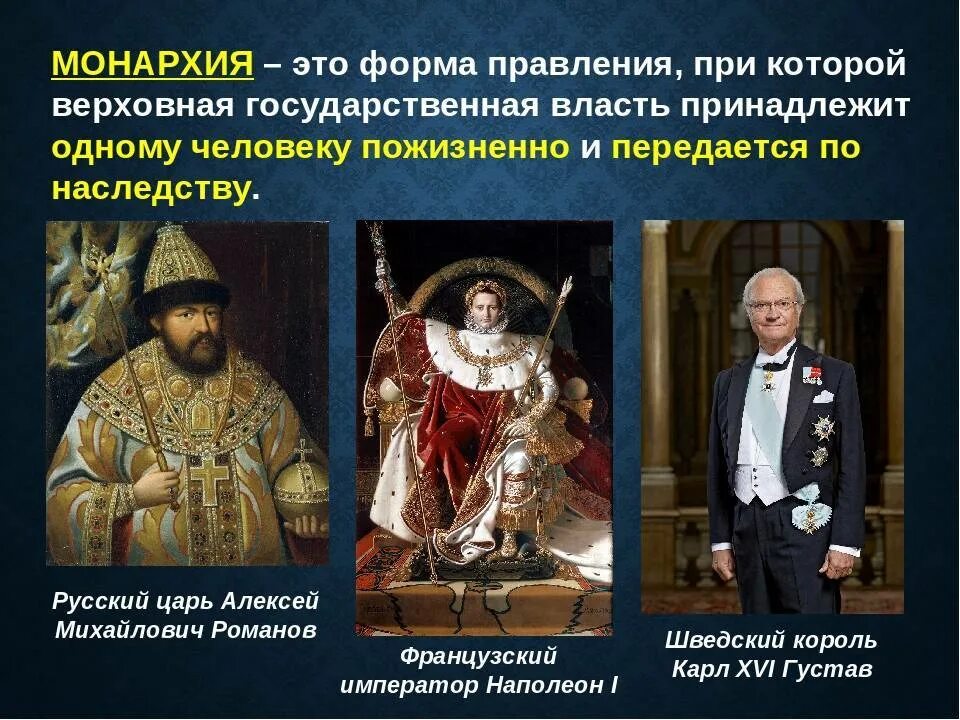 МОНАРХИЯ – это форма правления, при которой верховная государственная власть принадлежит одному человеку пожизненно и передается по наследству.

Русский царь Алексей Михайлович Романов

Французский император Наполеон I

Шведский король Карл XVI Густав